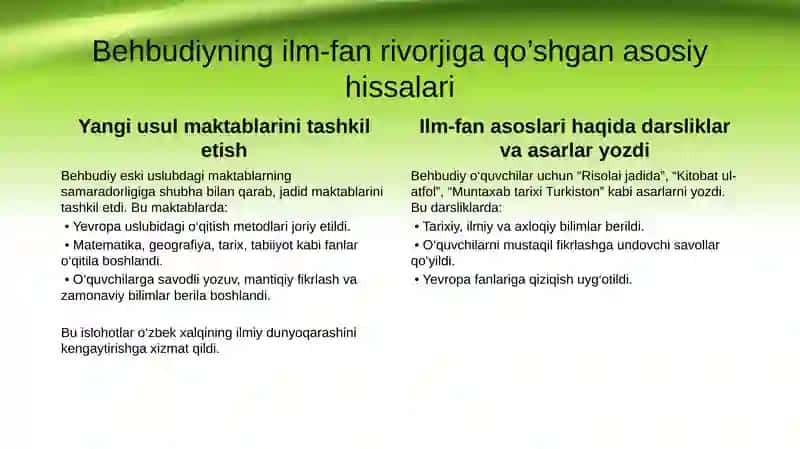 Behbudiyning ilm-fan rivorjiga qo'shgan asosiy hissalari

Yangi usul maktablarini tashkil etish

Behbudiy eski uslubdagi maktablarning samaradorligiga shubha bilan qarab, jadid maktablarini tashkil etdi. Bu maktablarda:

• Yevropa uslubidagi o'qitish metodlari joriy etildi.

• Matematika, geografiya, tarix, tabiiyot kabi fanlar o'qitila boshlandi.

• O'quvchilarga savodli yozuv, mantiqiy fikrlash va zamonaviy bilimlar berila boshlandi.

Bu islohotlar o'zbek xalqining ilmiy dunyoqarashini kengaytirishga xizmat qildi.

Ilm-fan asoslari haqida darsliklar va asarlar yozdi

Behbudiy o'quvchilar uchun "Risolai jadida", "Kitobat ul-atfol", "Muntaxab tarixi Turkiston" kabi asarlarni yozdi. Bu darsliklarda:

• Tarixiy, ilmiy va axloqiy bilimlar berildi.

• O'quvchilarni mustaqil fikrlashga undovchi savollar qo'yildi.

• Yevropa fanlariga qiziqish uyg'otildi.